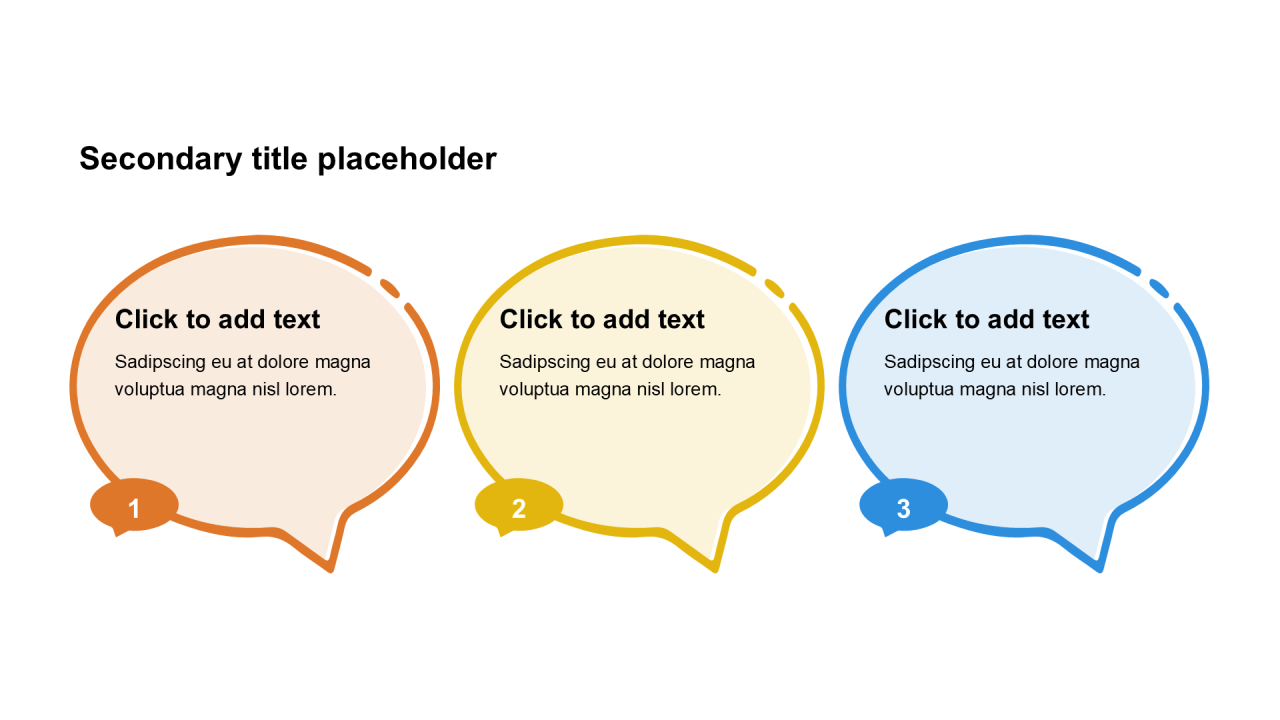 Secondary title placeholder

Click to add text

Sadipscing eu at dolore magna voluptua magna nisl lorem.

1

Click to add text

Sadipscing eu at dolore magna voluptua magna nisl lorem.

2

Click to add text

Sadipscing eu at dolore magna voluptua magna nisl lorem.

3